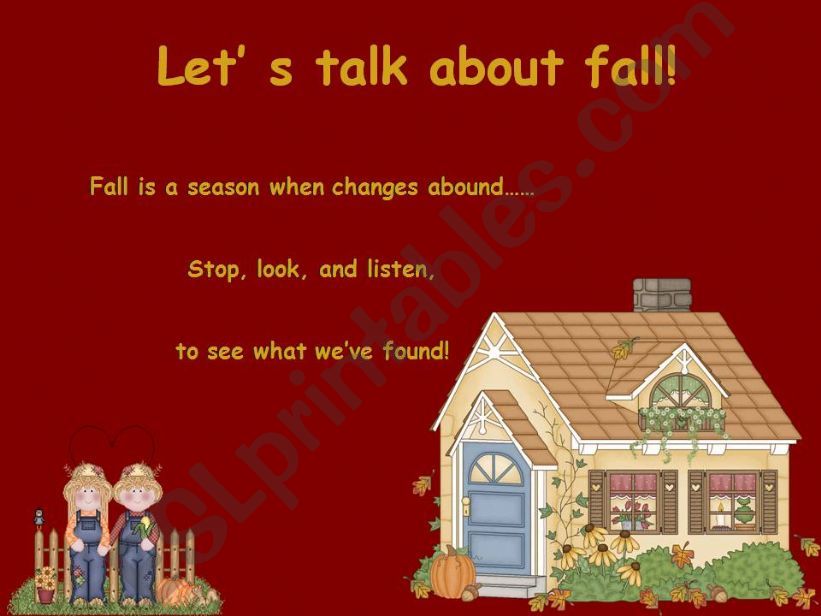 Let' s talk about fall!

Fall is a season when changes abound……

Stop, look, and listen,

to see what we've found!

ESLprintables.com